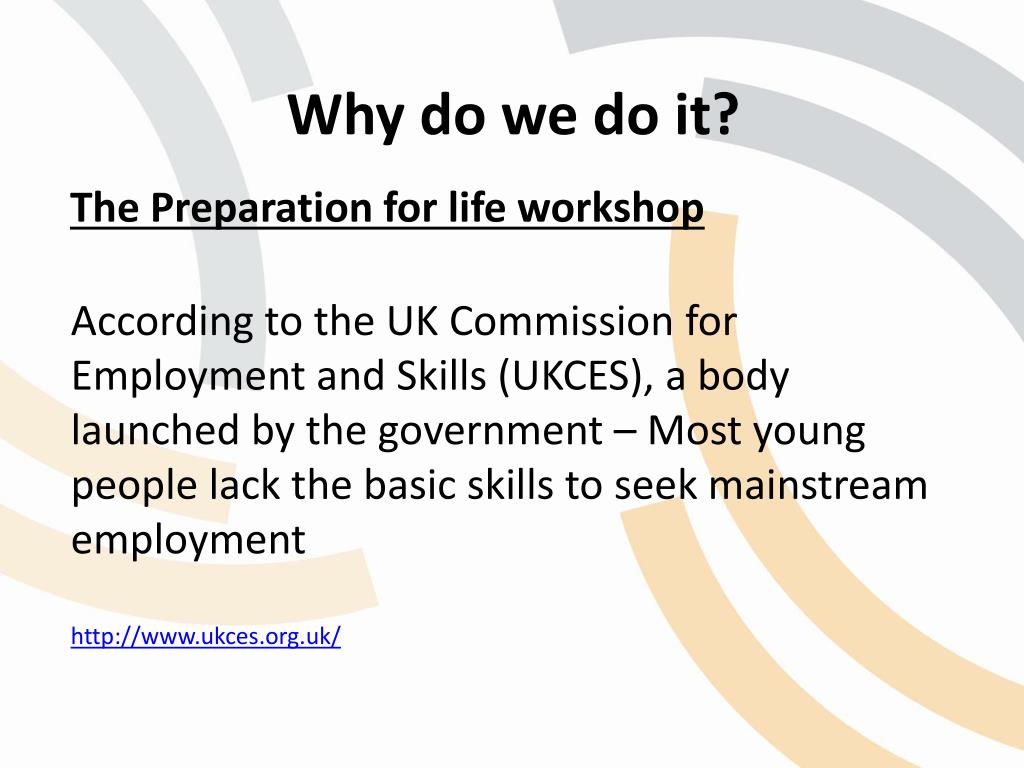 Why do we do it?

The Preparation for life workshop

According to the UK Commission for Employment and Skills (UKCES), a body launched by the government – Most young people lack the basic skills to seek mainstream employment

http://www.ukces.org.uk/